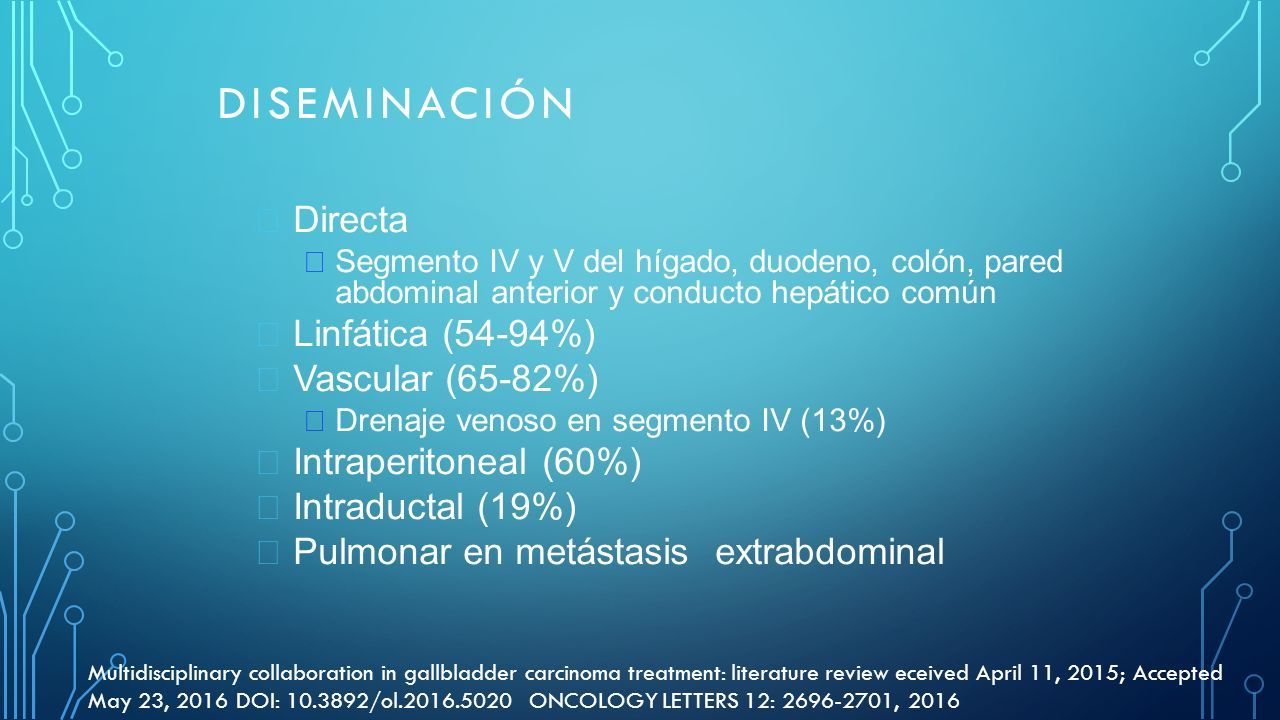 DISEMINACIÓN

Directa

Segmento IV y V del hígado, duodeno, colón, pared abdominal anterior y conducto hepático común

Linfática (54-94%)

Vascular (65-82%)

Drenaje venoso en segmento IV (13%)

Intraperitoneal (60%)

Intraductal (19%)

Pulmonar en metástasis extrabdominal

Multidisciplinary collaboration in gallbladder carcinoma treatment: literature review eceived April 11, 2015; Accepted May 23, 2016 DOI: 10.3892/ol.2016.5020 ONCOLOGY LETTERS 12: 2696-2701, 2016